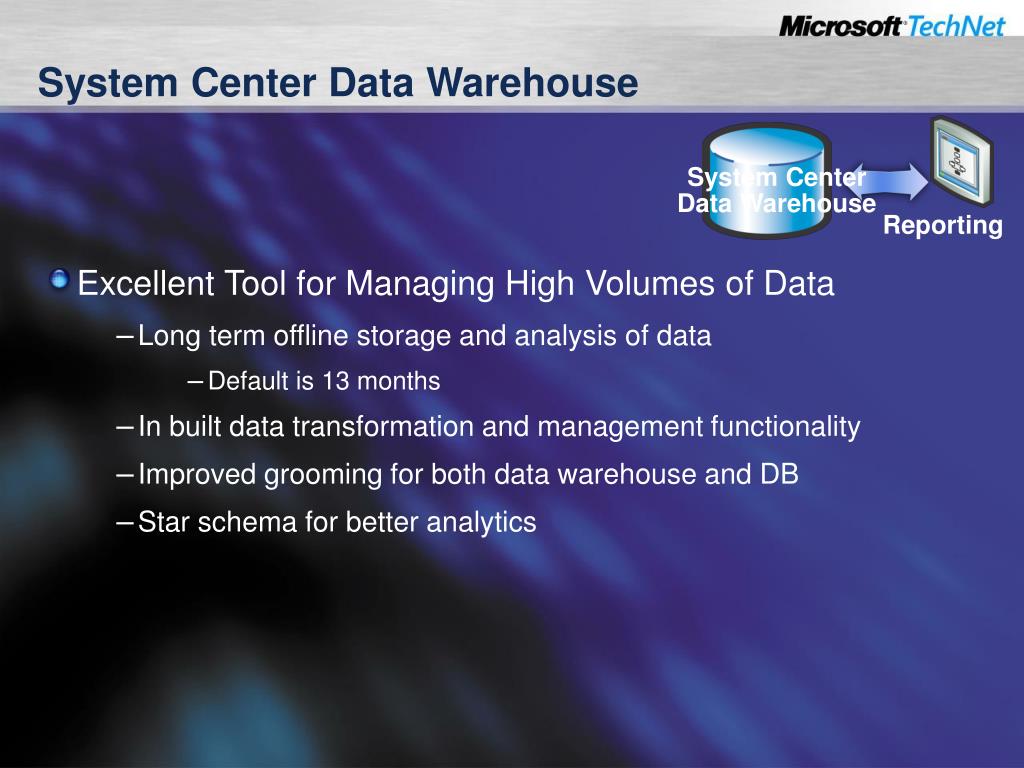 Microsoft TechNet

System Center Data Warehouse

System Center Data Warehouse

Reporting

Excellent Tool for Managing High Volumes of Data

– Long term offline storage and analysis of data

– Default is 13 months

– In built data transformation and management functionality

– Improved grooming for both data warehouse and DB

– Star schema for better analytics